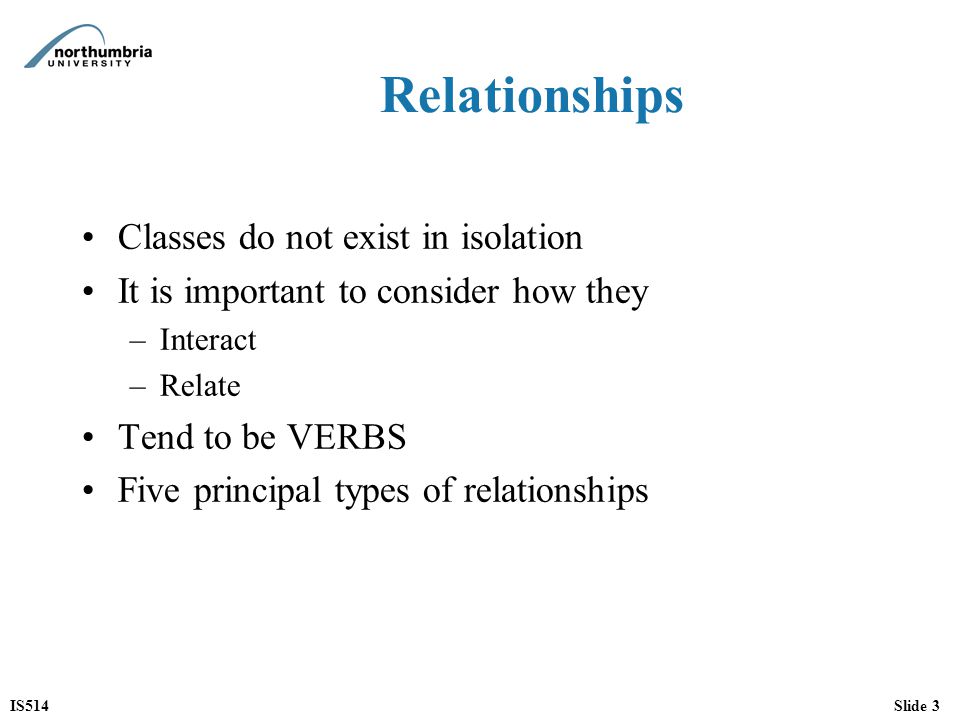 northumbria
UNIVERSITY

Relationships

• Classes do not exist in isolation
• It is important to consider how they
– Interact
– Relate
• Tend to be VERBS
• Five principal types of relationships

IS514

Slide 3